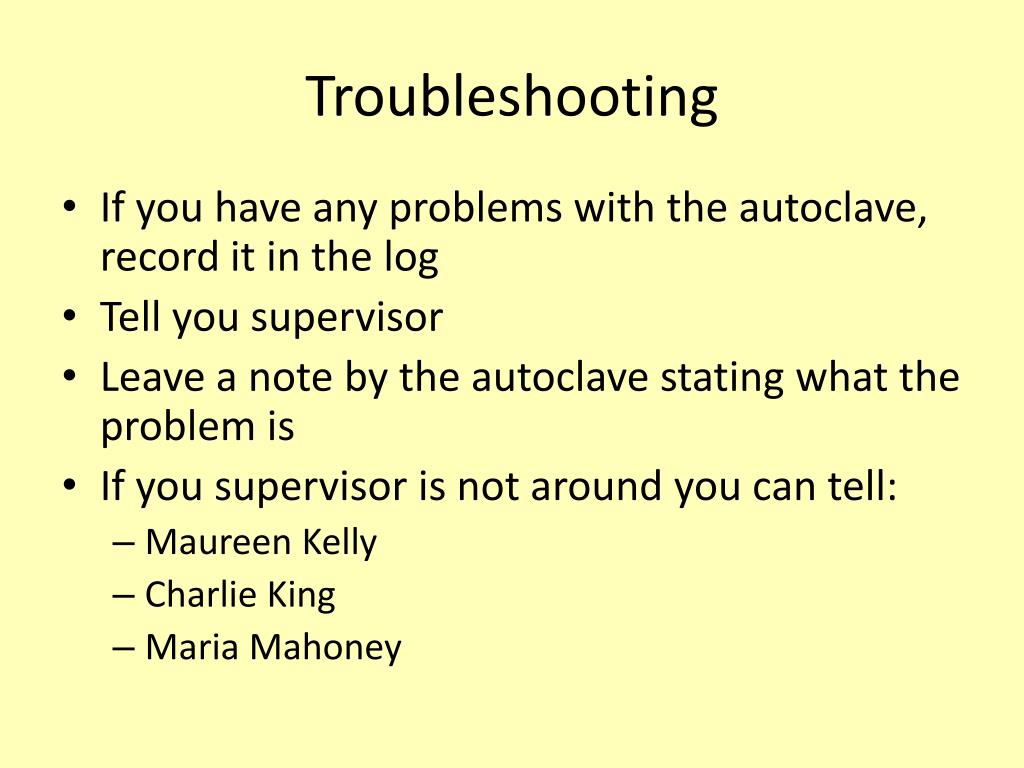 Troubleshooting

• If you have any problems with the autoclave, record it in the log
• Tell you supervisor
• Leave a note by the autoclave stating what the problem is
• If you supervisor is not around you can tell:
  – Maureen Kelly
  – Charlie King
  – Maria Mahoney